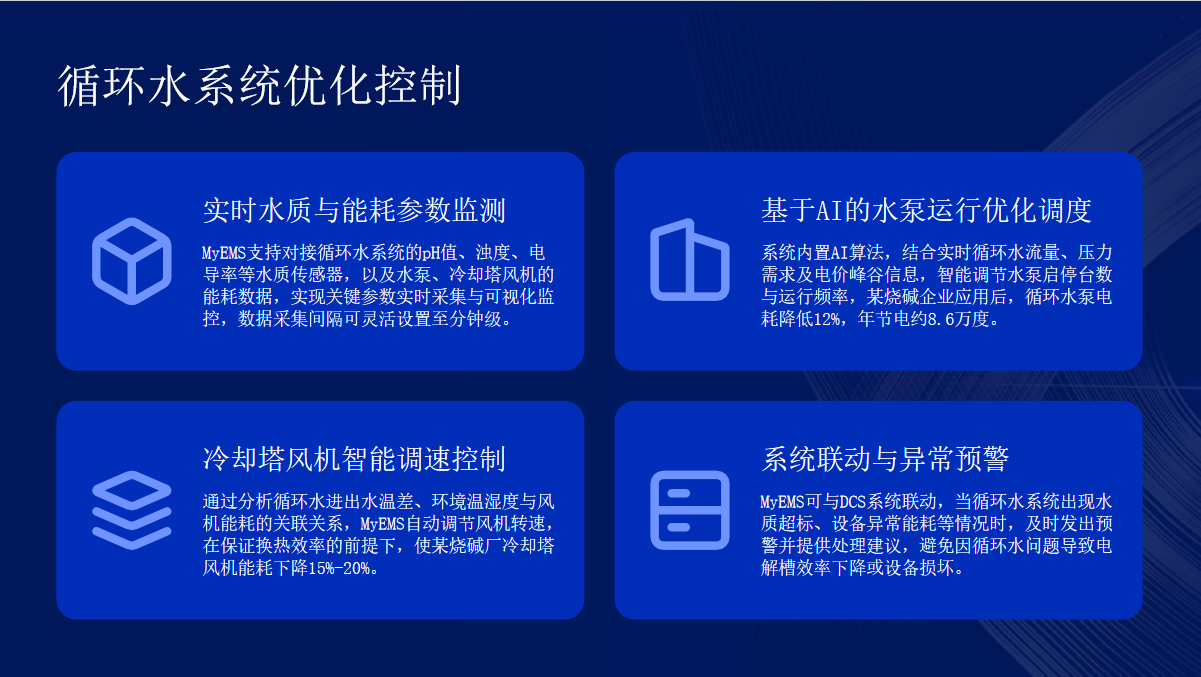 循环水系统优化控制

实时水质与能耗参数监测

MyEMS支持对接循环水系统的pH值、浊度、电导率等水质传感器，以及水泵、冷却塔风机的能耗数据，实现关键参数实时采集与可视化监控，数据采集间隔可灵活设置至分钟级。

基于AI的水泵运行优化调度

系统内置AI算法，结合实时循环水流量、压力需求及电价峰谷信息，智能调节水泵启停台数与运行频率，某烧碱企业应用后，循环水泵电耗降低12%，年节电约8.6万度。

冷却塔风机智能调速控制

通过分析循环水进出水温差、环境温湿度与风机能耗的关联关系，MyEMS自动调节风机转速，在保证换热效率的前提下，使某烧碱厂冷却塔风机能耗下降15%-20%。

系统联动与异常预警

MyEMS可与DCS系统联动，当循环水系统出现水质超标、设备异常能耗等情况时，及时发出预警并提供处理建议，避免因循环水问题导致电解槽效率下降或设备损坏。